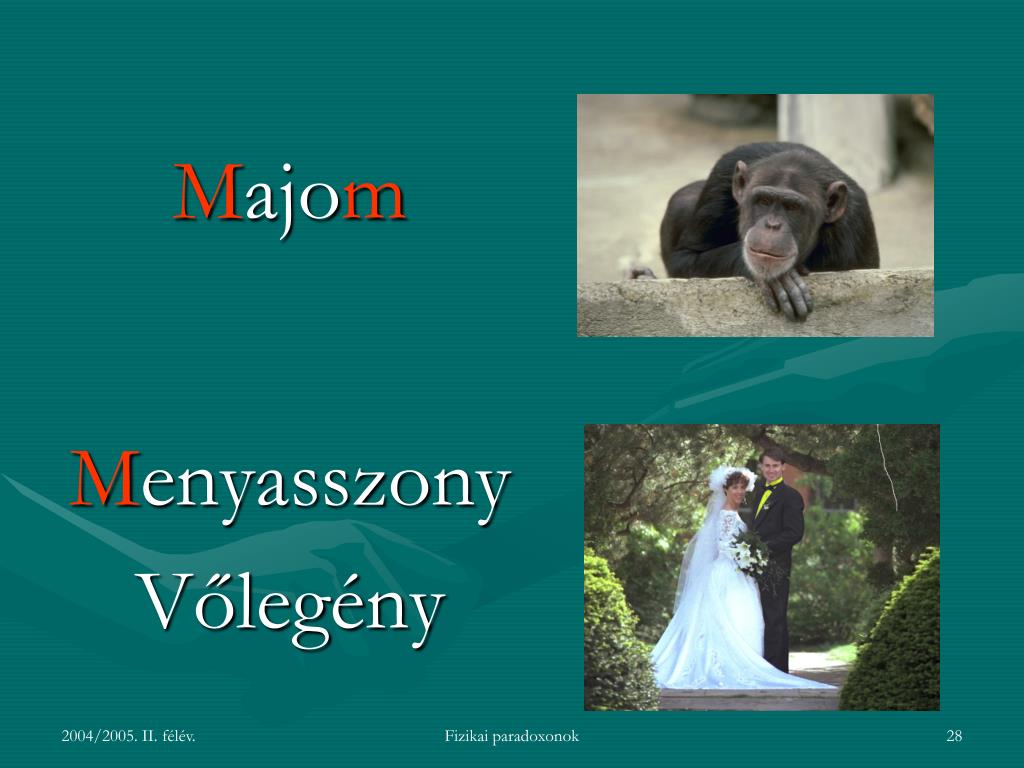 Majom

Menyasszony

Vőlegény

2004/2005. II. félév.

Fizikai paradoxonok

28